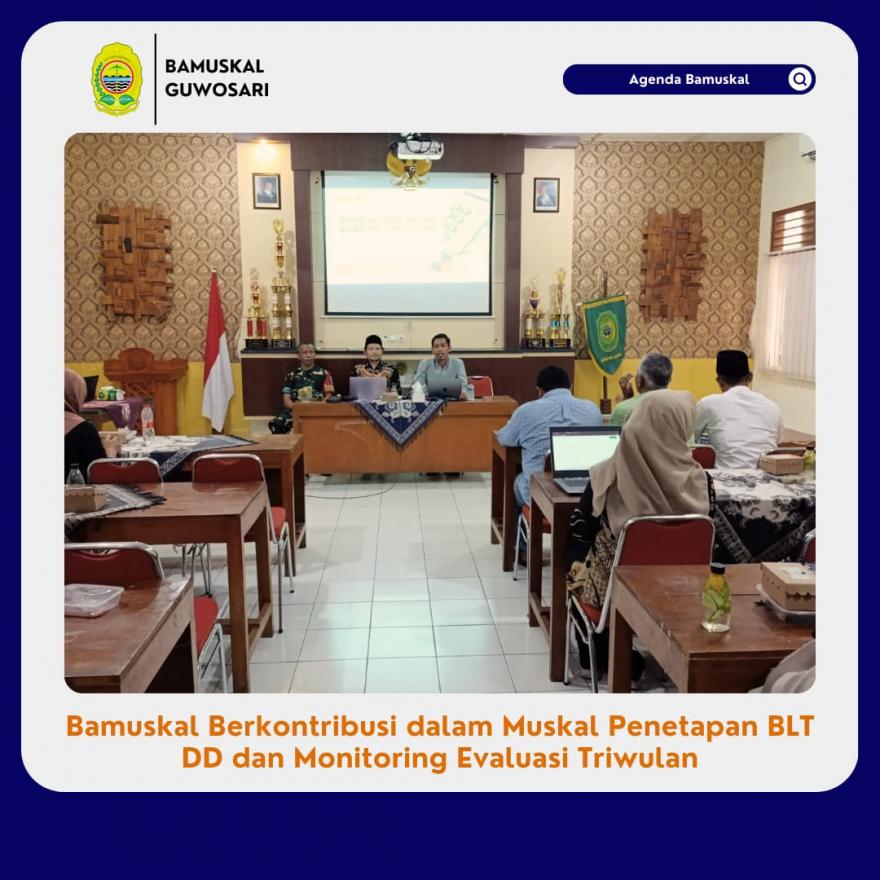 BAMUSKAL
GUWOSARI

Agenda Bamuskal

Bamuskal Berkontribusi dalam Muskal Penetapan BLT DD dan Monitoring Evaluasi Triwulan